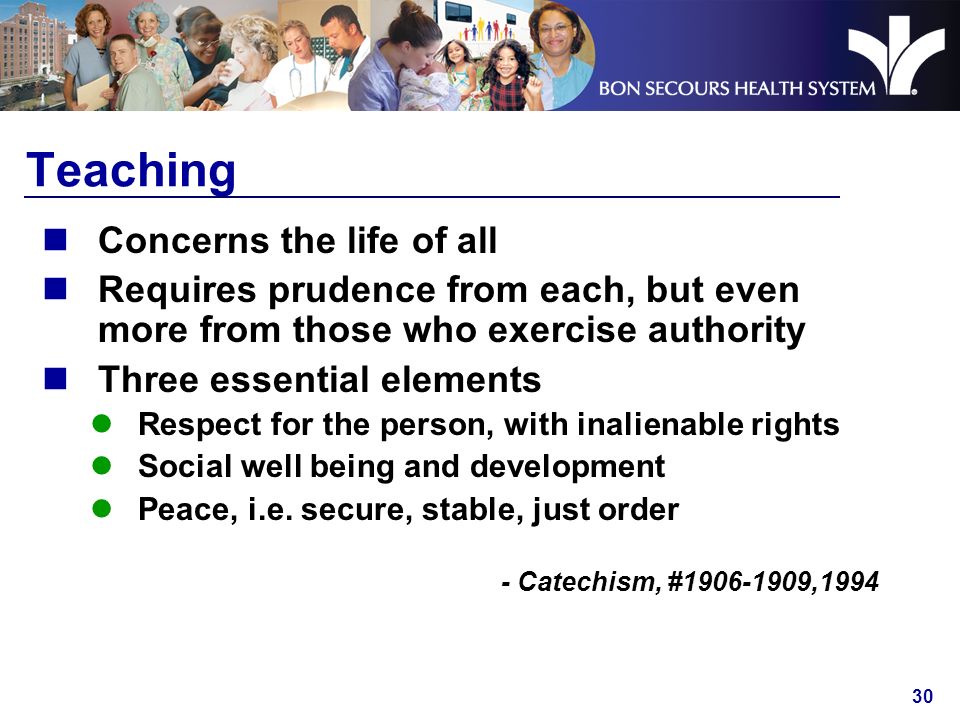 BON SECOURS HEALTH SYSTEM

Teaching

Concerns the life of all
Requires prudence from each, but even more from those who exercise authority
Three essential elements
Respect for the person, with inalienable rights
Social well being and development
Peace, i.e. secure, stable, just order

- Catechism, #1906-1909,1994

30